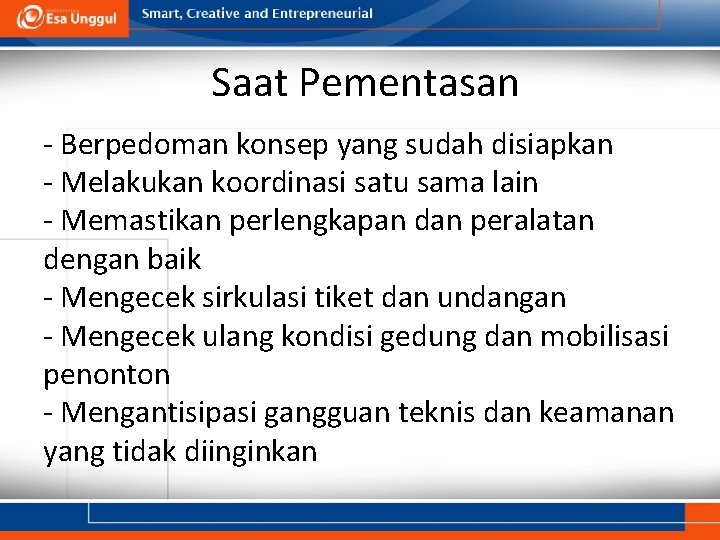 Esa Unggul
Smart, Creative and Entrepreneurial

Saat Pementasan

- Berpedoman konsep yang sudah disiapkan
- Melakukan koordinasi satu sama lain
- Memastikan perlengkapan dan peralatan dengan baik
- Mengecek sirkulasi tiket dan undangan
- Mengecek ulang kondisi gedung dan mobilisasi penonton
- Mengantisipasi gangguan teknis dan keamanan yang tidak diinginkan